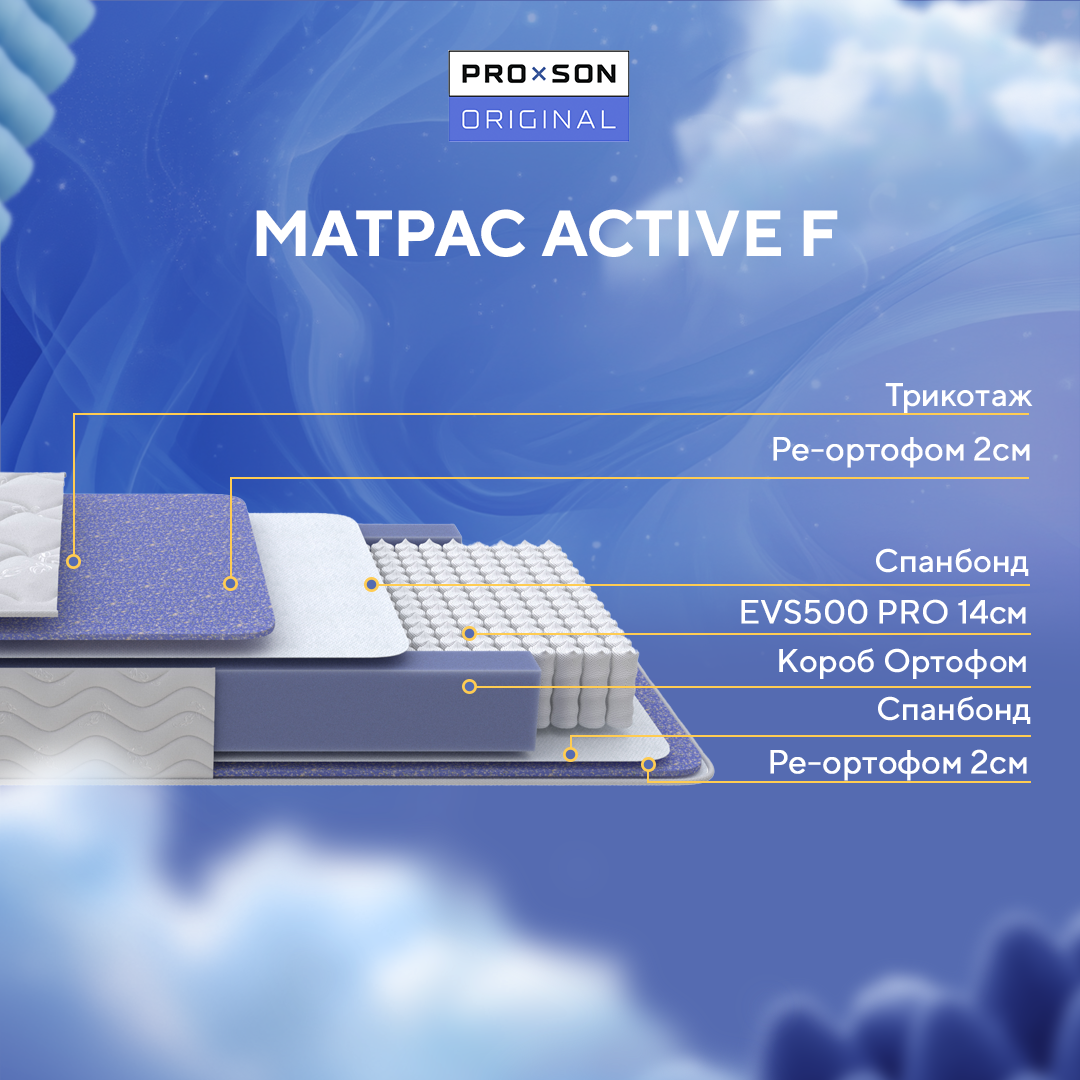 PRO×SON
ORIGINAL

МАТРАС ACTIVE F

Трикотаж

Ре-ортофом 2см

Спанбонд

EVS500 PRO 14см

Короб Ортофом

Спанбонд

Ре-ортофом 2см